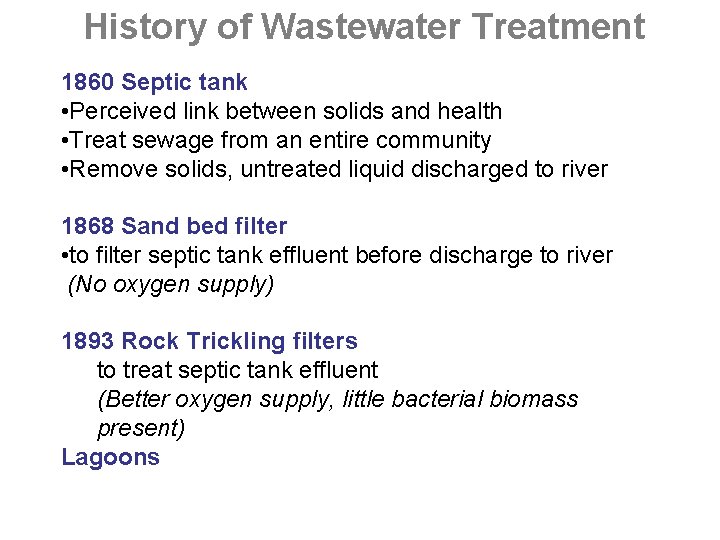 History of Wastewater Treatment

1860 Septic tank
•Perceived link between solids and health
•Treat sewage from an entire community
•Remove solids, untreated liquid discharged to river

1868 Sand bed filter
•to filter septic tank effluent before discharge to river
(No oxygen supply)

1893 Rock Trickling filters
to treat septic tank effluent
(Better oxygen supply, little bacterial biomass present)
Lagoons